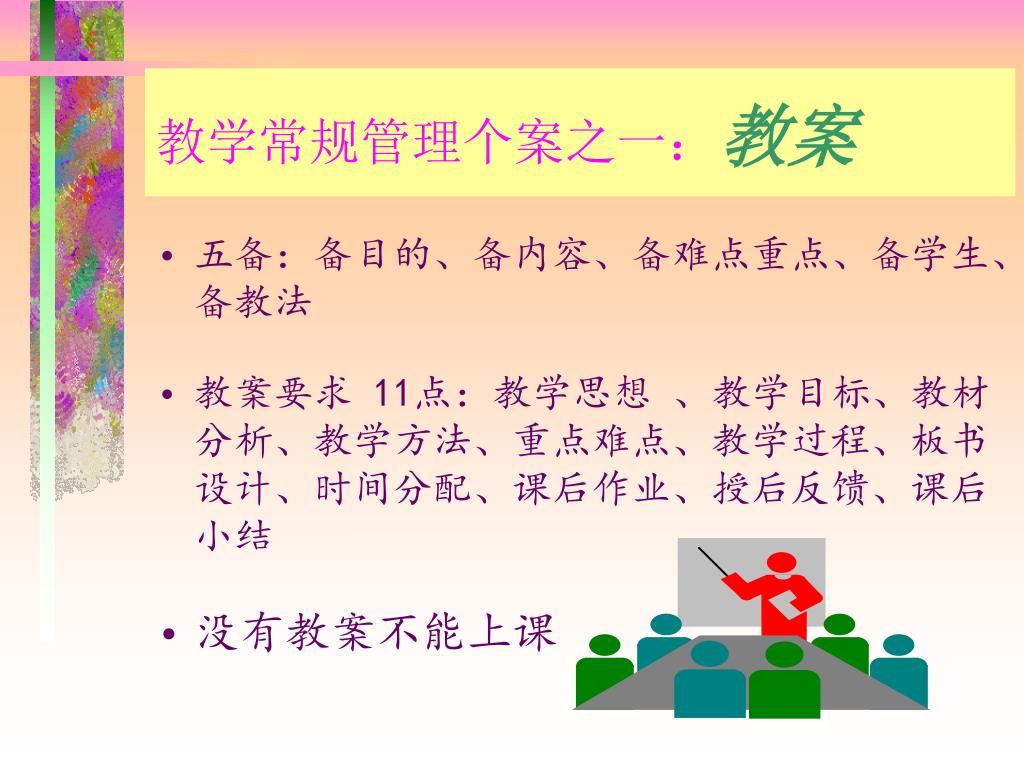 教学常规管理个案之一：教案

• 五备：备目的、备内容、备难点重点、备学生、备教法

• 教案要求 11点：教学思想 、教学目标、教材分析、教学方法、重点难点、教学过程、板书设计、时间分配、课后作业、授后反馈、课后小结

• 没有教案不能上课